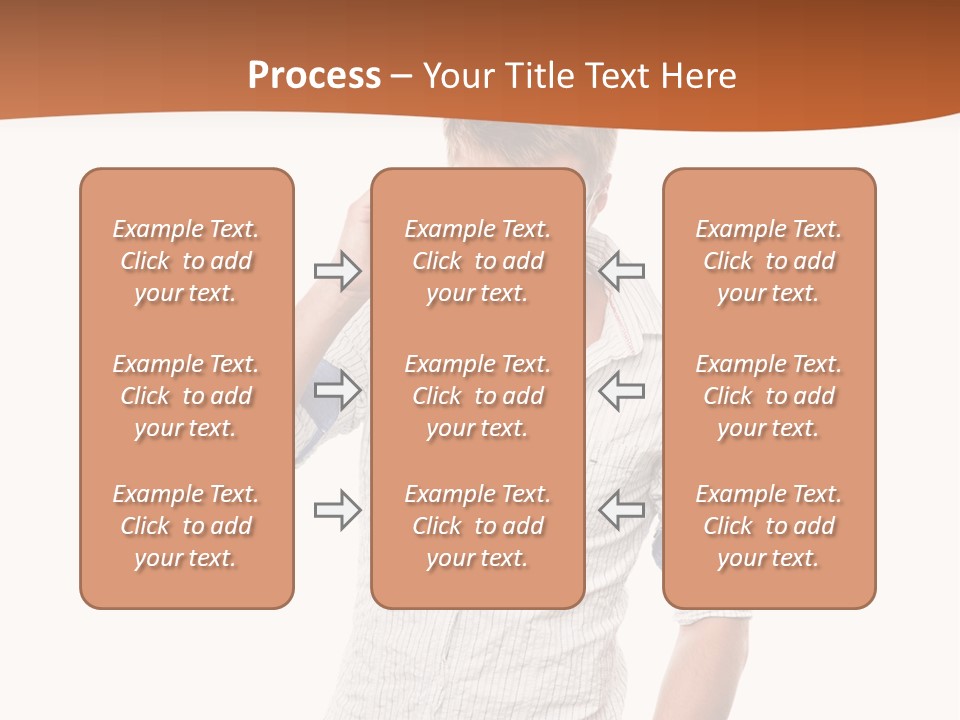 Process – Your Title Text Here

Example Text. Click to add your text.

Example Text. Click to add your text.

Example Text. Click to add your text.

Example Text. Click to add your text.

Example Text. Click to add your text.

Example Text. Click to add your text.

Example Text. Click to add your text.

Example Text. Click to add your text.

Example Text. Click to add your text.